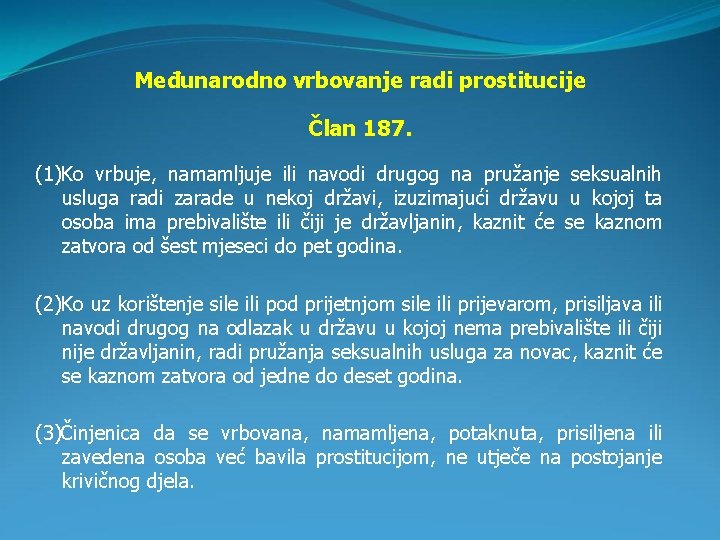 Međunarodno vrbovanje radi prostitucije

Član 187.

(1)Ko vrbuje, namamljuje ili navodi drugog na pružanje seksualnih usluga radi zarade u nekoj državi, izuzimajući državu u kojoj ta osoba ima prebivalište ili čiji je državljanin, kaznit će se kaznom zatvora od šest mjeseci do pet godina.

(2)Ko uz korištenje sile ili pod prijetnjom sile ili prijevarom, prisiljava ili navodi drugog na odlazak u državu u kojoj nema prebivalište ili čiji nije državljanin, radi pružanja seksualnih usluga za novac, kaznit će se kaznom zatvora od jedne do deset godina.

(3)Činjenica da se vrbovana, namamljena, potaknuta, prisiljena ili zavedena osoba već bavila prostitucijom, ne utječe na postojanje krivičnog djela.